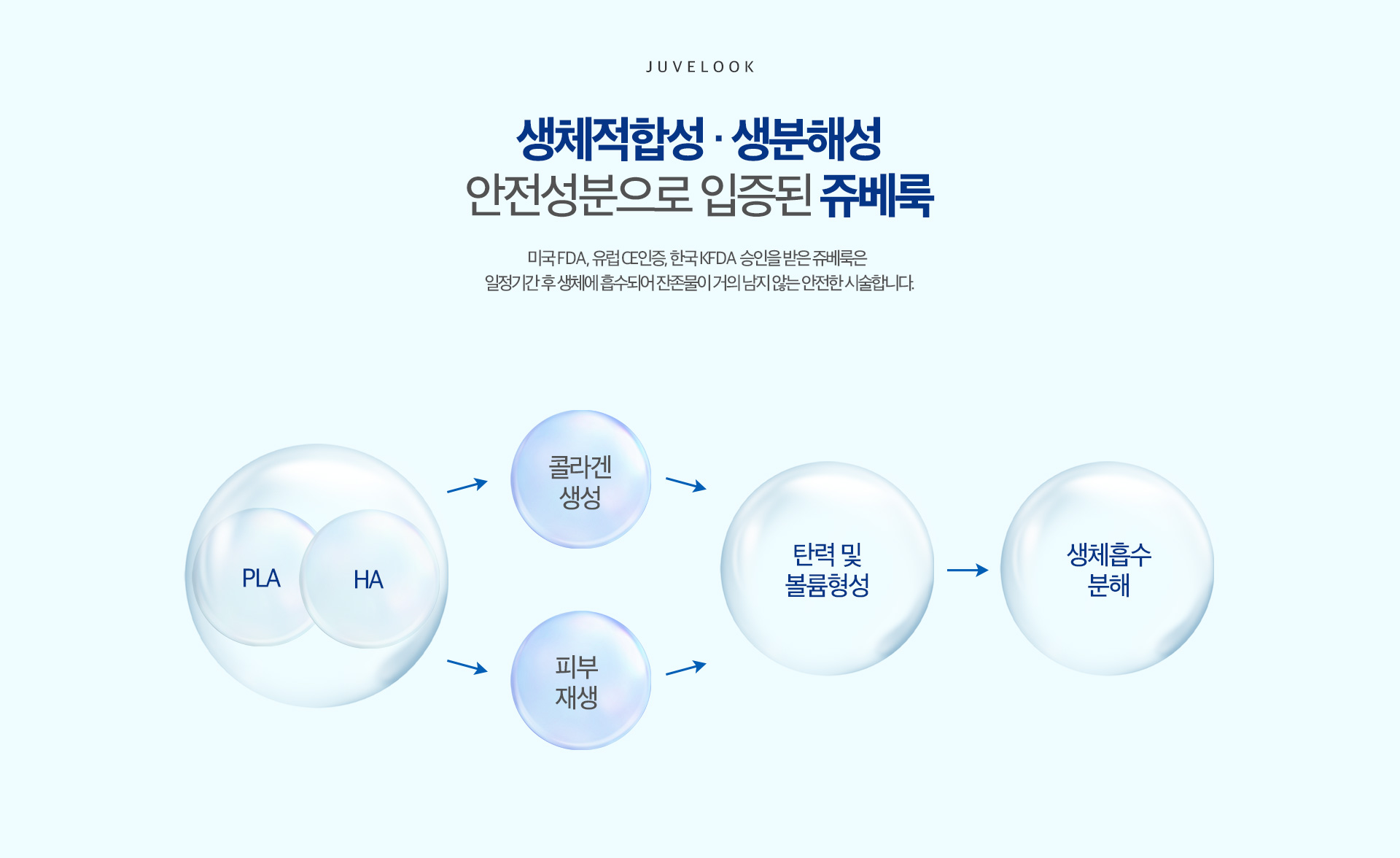 JUVELOOK

생체적합성 · 생분해성
안전성분으로 입증된 쥬베룩

미국 FDA, 유럽 CE인증, 한국 KFDA 승인을 받은 쥬베룩은
일정기간 후 생체에 흡수되어 잔존물이 거의 남지 않는 안전한 시술합니다.

PLA

HA

콜라겐
생성

피부
재생

탄력 및
볼륨형성

생체흡수
분해